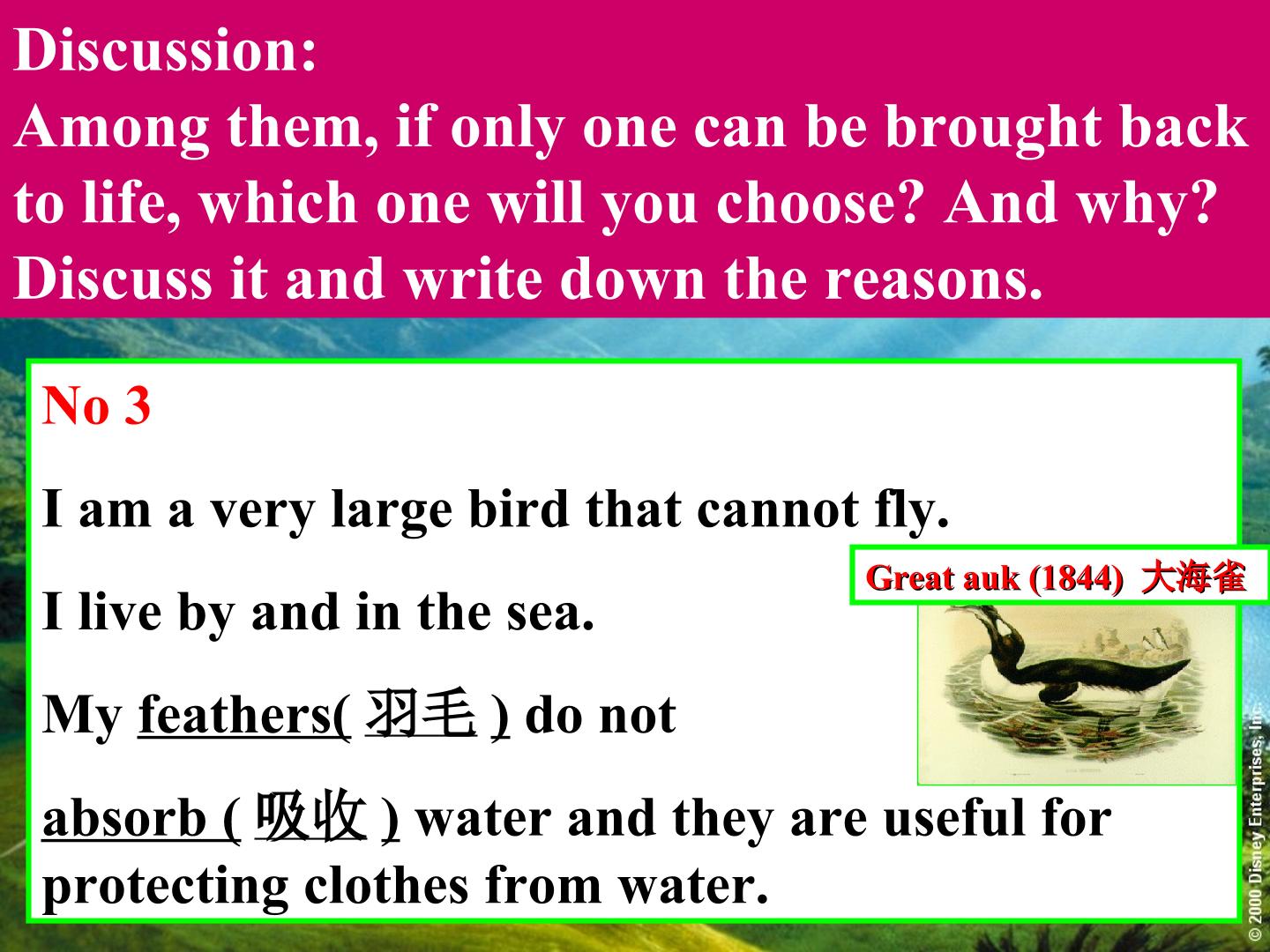 Discussion:
Among them, if only one can be brought back to life, which one will you choose? And why? Discuss it and write down the reasons.

No 3

I am a very large bird that cannot fly.

Great auk (1844) 大海雀

I live by and in the sea.

My feathers( 羽毛 ) do not

absorb ( 吸收 ) water and they are useful for protecting clothes from water.

© 2000 Disney Enterprises, Inc.